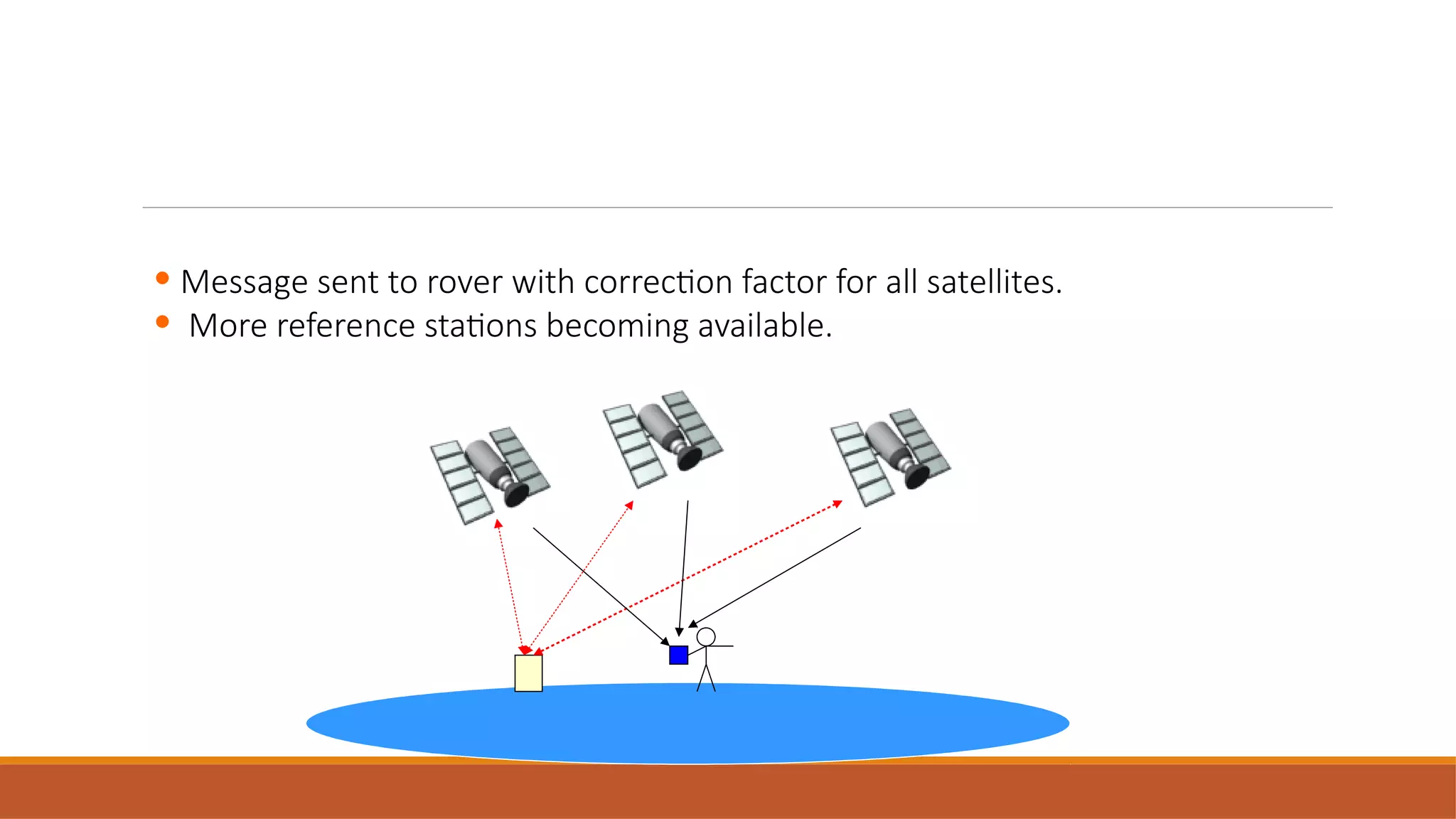 • Message sent to rover with correction factor for all satellites.
• More reference stations becoming available.